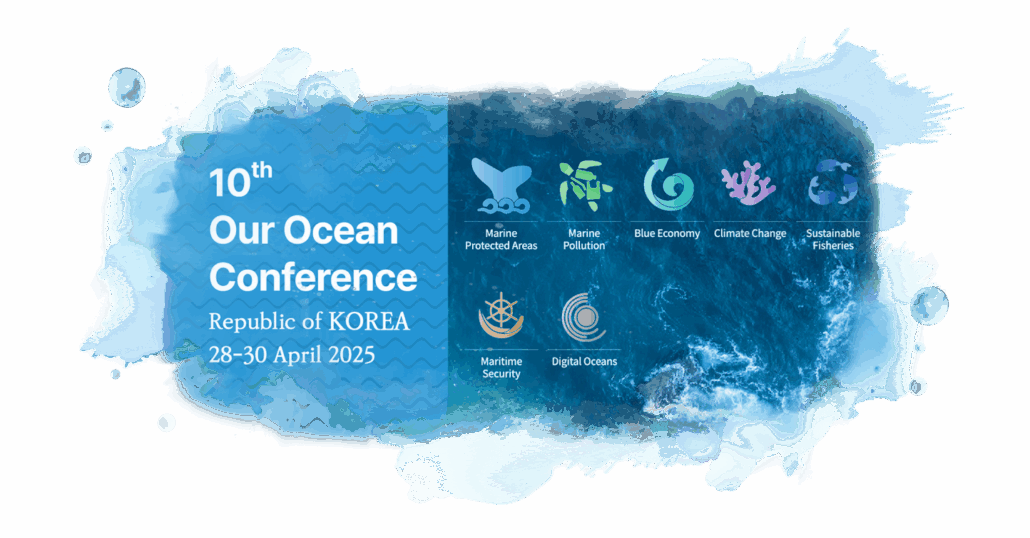 10th
Our Ocean Conference
Republic of KOREA
28-30 April 2025

Marine Protected Areas

Marine Pollution

Blue Economy

Climate Change

Sustainable Fisheries

Maritime Security

Digital Oceans